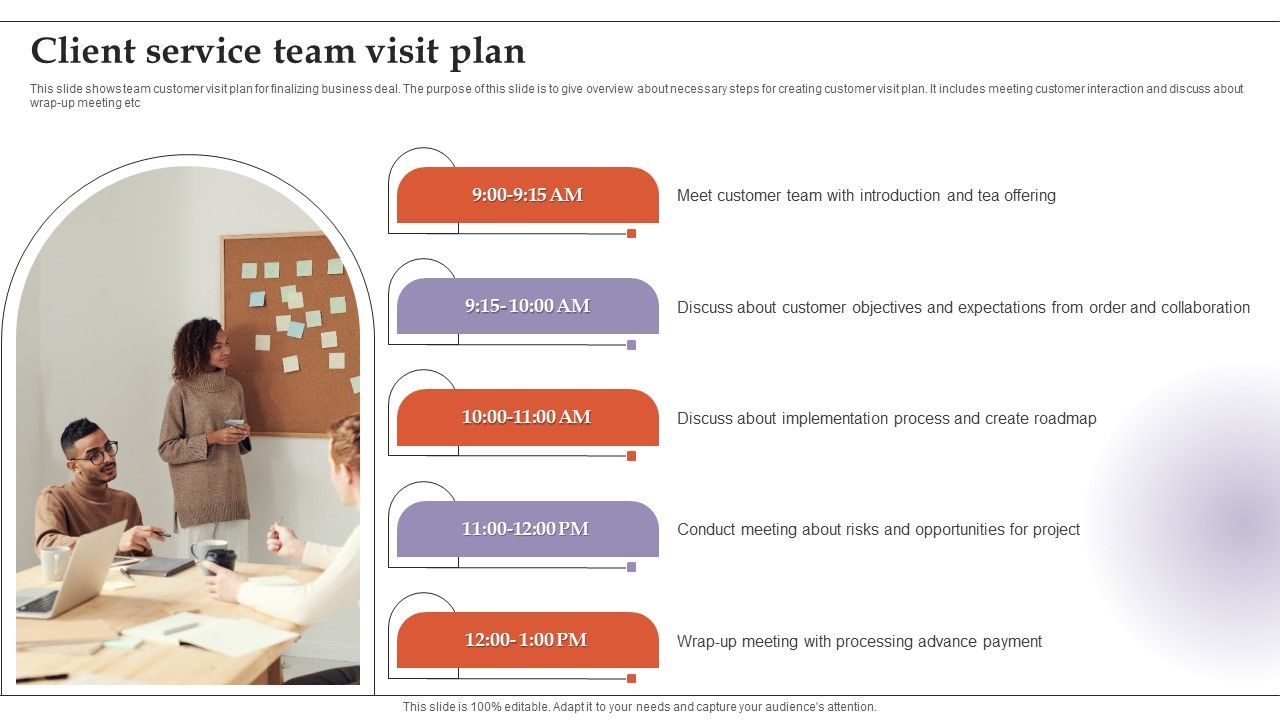 Client service team visit plan

This slide shows team customer visit plan for finalizing business deal. The purpose of this slide is to give overview about necessary steps for creating customer visit plan. It includes meeting customer interaction and discuss about wrap-up meeting etc

9:00-9:15 AM
Meet customer team with introduction and tea offering

9:15- 10:00 AM
Discuss about customer objectives and expectations from order and collaboration

10:00-11:00 AM
Discuss about implementation process and create roadmap

11:00-12:00 PM
Conduct meeting about risks and opportunities for project

12:00- 1:00 PM
Wrap-up meeting with processing advance payment

This slide is 100% editable. Adapt it to your needs and capture your audience's attention.